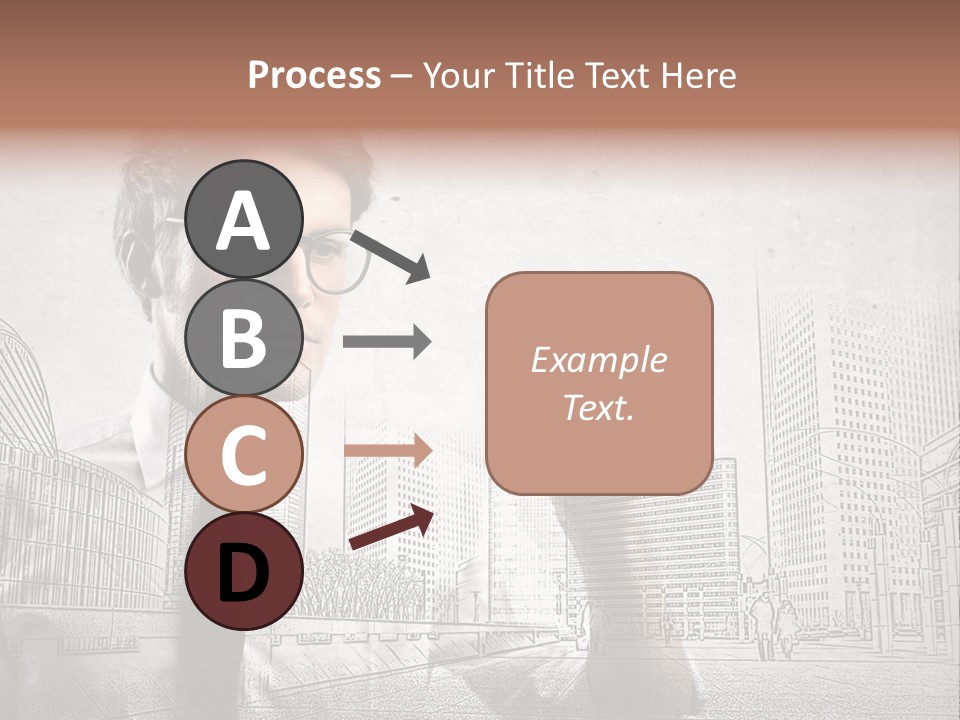 Process – Your Title Text Here

A

B

C

D

Example Text.